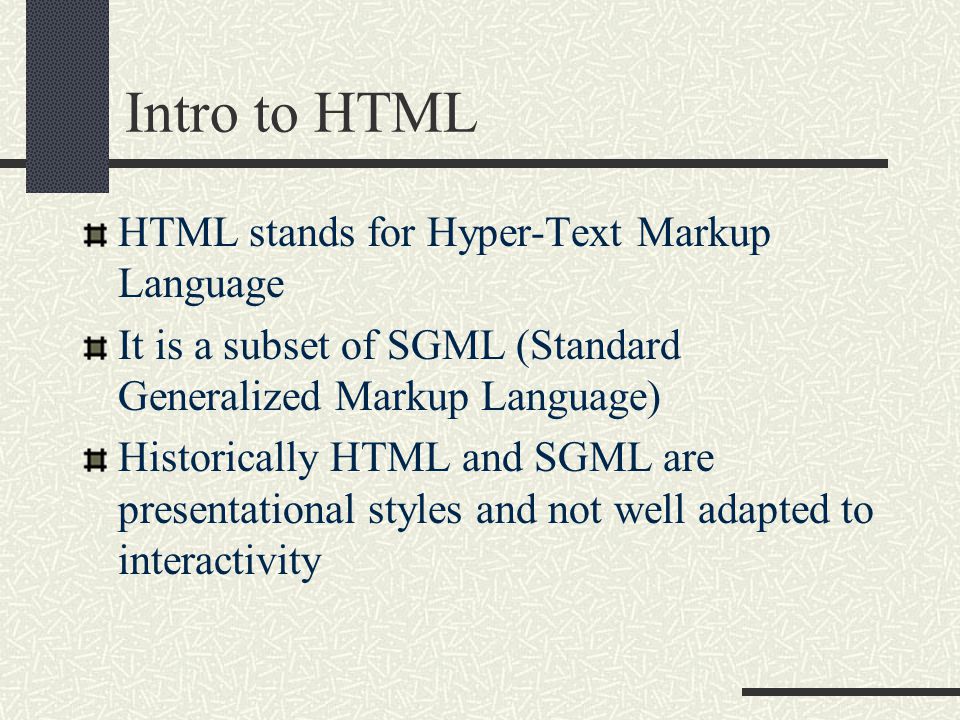 Intro to HTML

HTML stands for Hyper-Text Markup Language

It is a subset of SGML (Standard Generalized Markup Language)

Historically HTML and SGML are presentational styles and not well adapted to interactivity